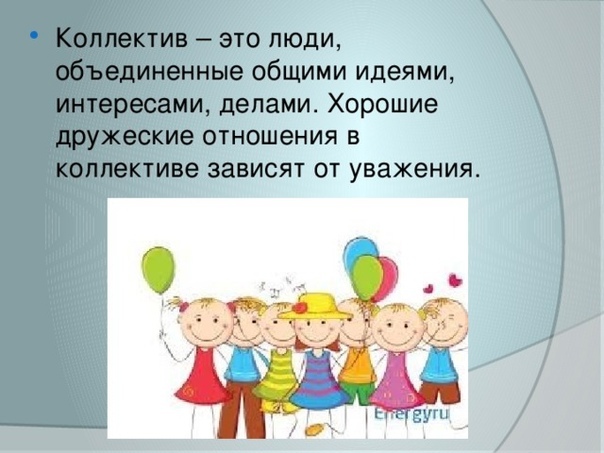 • Коллектив – это люди, объединенные общими идеями, интересами, делами. Хорошие дружеские отношения в коллективе зависят от уважения.

Energyru